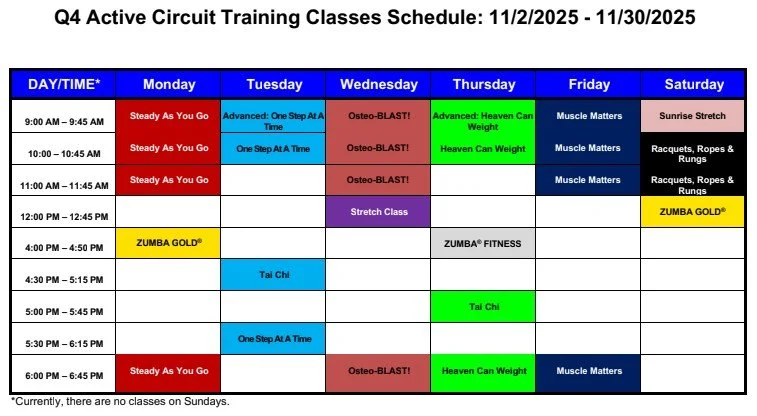 Q4 Active Circuit Training Classes Schedule: 11/2/2025 - 11/30/2025

| DAY/TIME* | Monday | Tuesday | Wednesday | Thursday | Friday | Saturday |
|---|---|---|---|---|---|---|
| 9:00 AM – 9:45 AM | Steady As You Go | Advanced: One Step At A Time | Osteo-BLAST! | Advanced: Heaven Can Weight | Muscle Matters | Sunrise Stretch |
| 10:00 – 10:45 AM | Steady As You Go | One Step At A Time | Osteo-BLAST! | Heaven Can Weight | Muscle Matters | Racquets, Ropes & Rungs |
| 11:00 AM – 11:45 AM | Steady As You Go | | Osteo-BLAST! | | Muscle Matters | Racquets, Ropes & Rungs |
| 12:00 PM – 12:45 PM | | | Stretch Class | | | ZUMBA GOLD® |
| 4:00 PM – 4:50 PM | ZUMBA GOLD® | | | ZUMBA® FITNESS | | |
| 4:30 PM – 5:15 PM | | Tai Chi | | | | |
| 5:00 PM – 5:45 PM | | | | Tai Chi | | |
| 5:30 PM – 6:15 PM | | One Step At A Time | | | | |
| 6:00 PM – 6:45 PM | Steady As You Go | | Osteo-BLAST! | Heaven Can Weight | Muscle Matters | |

*Currently, there are no classes on Sundays.